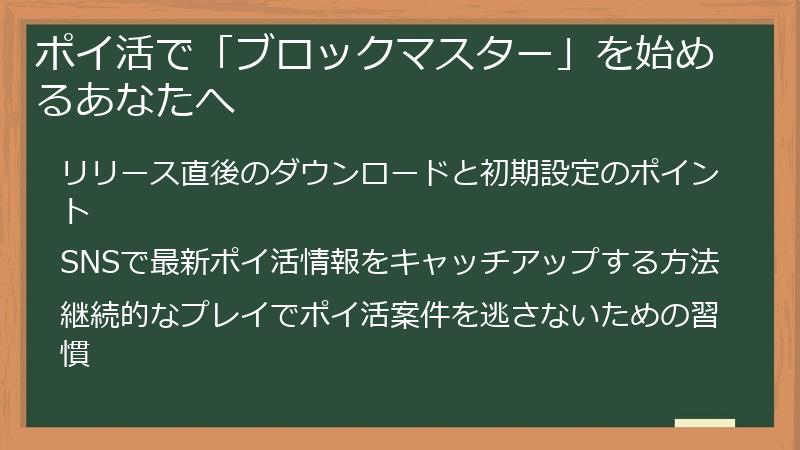 ポイ活で「ブロックマスター」を始めるあなたへ

リリース直後のダウンロードと初期設定のポイント

SNSで最新ポイ活情報をキャッチアップする方法

継続的なプレイでポイ活案件を逃さないための習慣